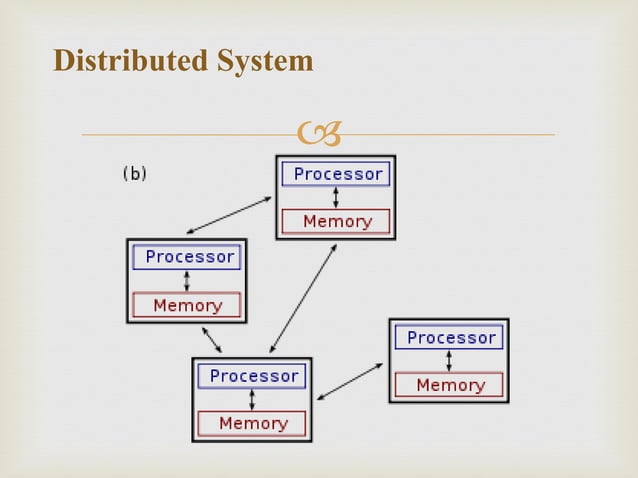 Distributed System

(b)

Processor

Memory

Processor

Memory

Processor

Memory

Processor

Memory